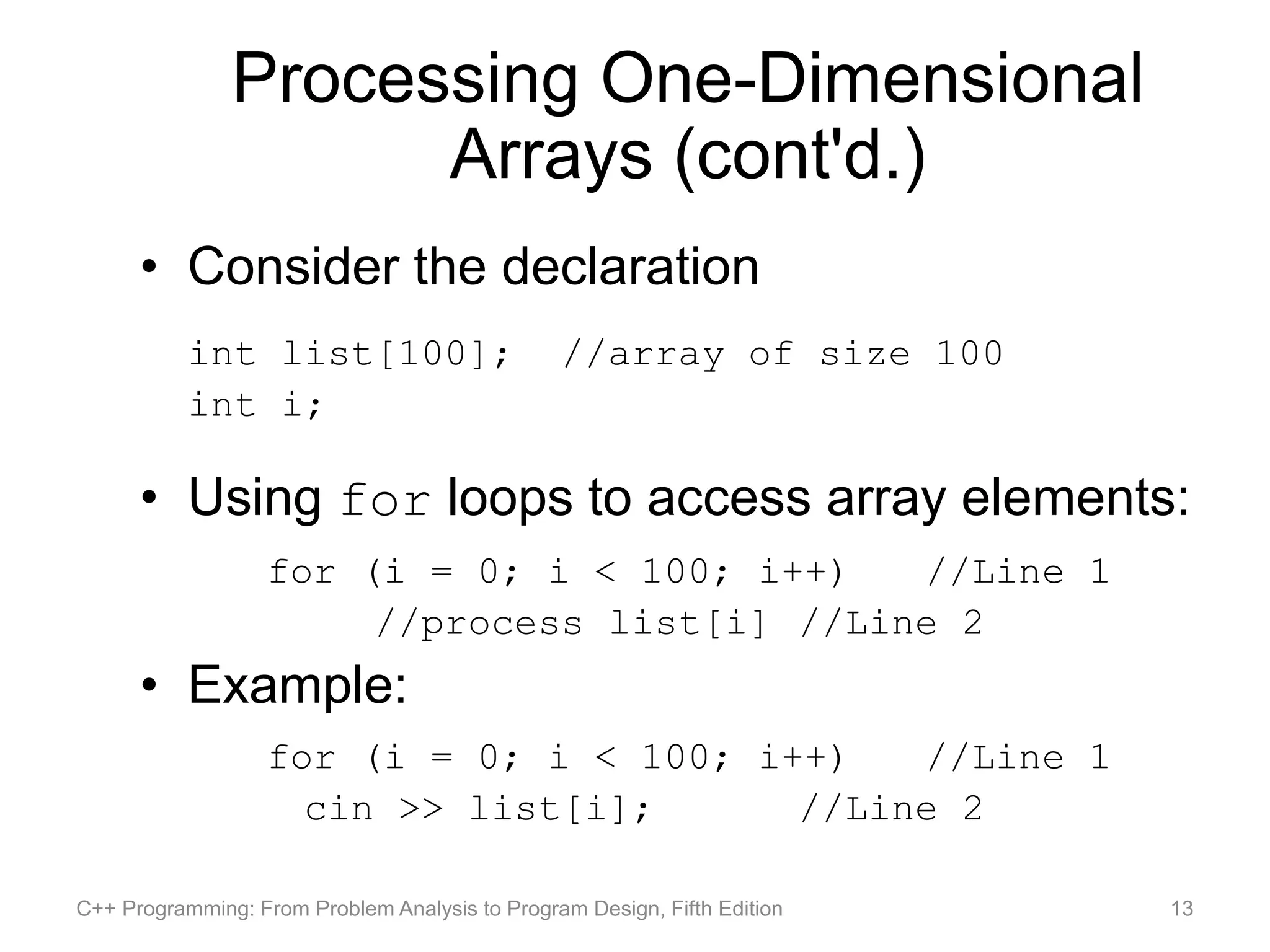 Processing One-Dimensional Arrays (cont'd.)

• Consider the declaration

int list[100]; //array of size 100
int i;

• Using for loops to access array elements:

for (i = 0; i < 100; i++) //Line 1
//process list[i] //Line 2

• Example:

for (i = 0; i < 100; i++) //Line 1
cin >> list[i]; //Line 2

C++ Programming: From Problem Analysis to Program Design, Fifth Edition

13